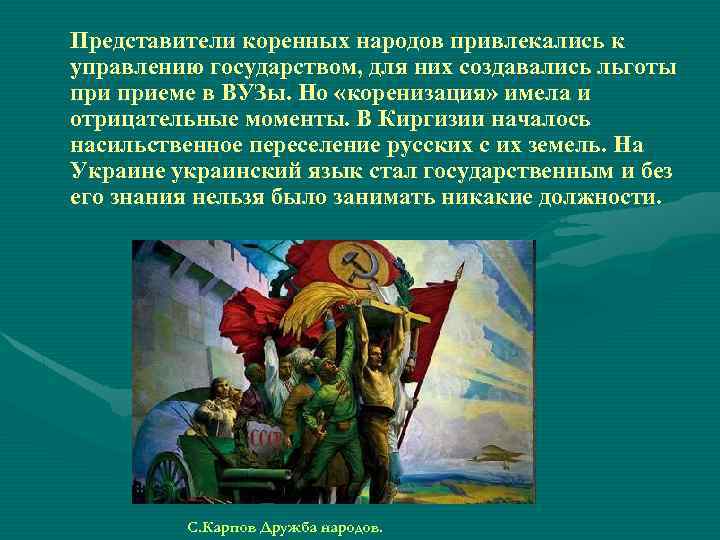 Представители коренных народов привлекались к управлению государством, для них создавались льготы при приеме в ВУЗы. Но «коренизация» имела и отрицательные моменты. В Киргизии началось насильственное переселение русских с их земель. На Украине украинский язык стал государственным и без его знания нельзя было занимать никакие должности.

СССР

С.Карпов Дружба народов.